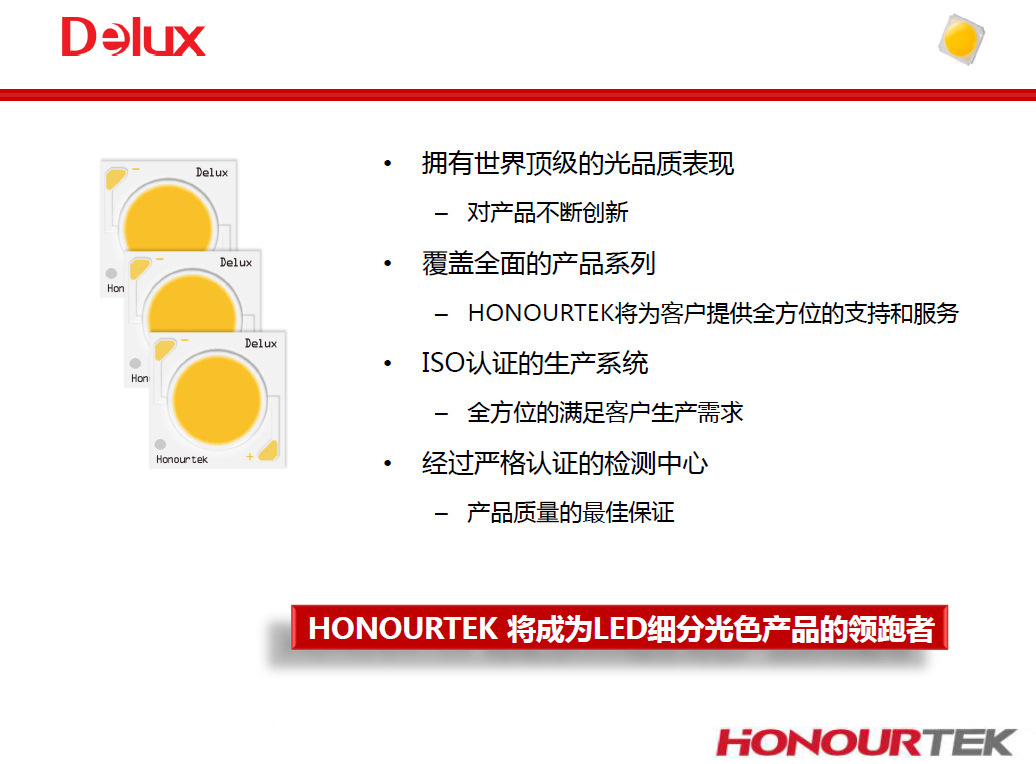 Delux

Delux
Hon
Delux
Hon
Delux
Honourtek

• 拥有世界顶级的光品质表现
– 对产品不断创新
• 覆盖全面的产品系列
– HONOURTEK将为客户提供全方位的支持和服务
• ISO认证的生产系统
– 全方位的满足客户生产需求
• 经过严格认证的检测中心
– 产品质量的最佳保证

HONOURTEK 将成为LED细分光色产品的领跑者

HONOURTEK